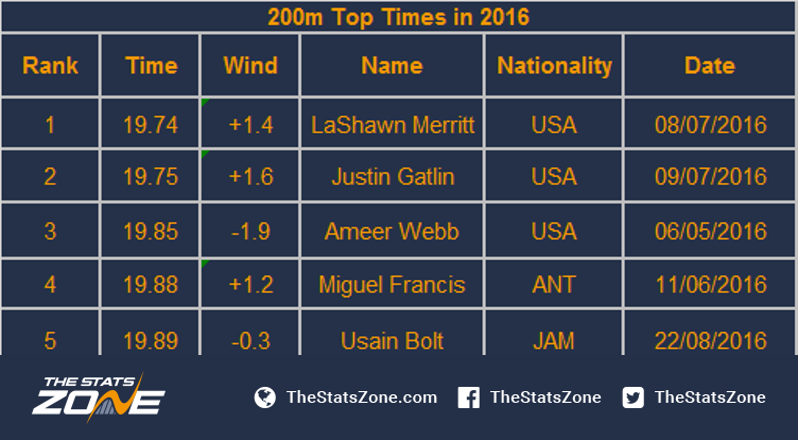 200m Top Times in 2016

| Rank | Time | Wind | Name | Nationality | Date |
|---|---|---|---|---|---|
| 1 | 19.74 | +1.4 | LaShawn Merritt | USA | 08/07/2016 |
| 2 | 19.75 | +1.6 | Justin Gatlin | USA | 09/07/2016 |
| 3 | 19.85 | -1.9 | Ameer Webb | USA | 06/05/2016 |
| 4 | 19.88 | +1.2 | Miguel Francis | ANT | 11/06/2016 |
| 5 | 19.89 | -0.3 | Usain Bolt | JAM | 22/08/2016 |

THE STATS ZONE

TheStatsZone.com TheStatsZone TheStatsZone